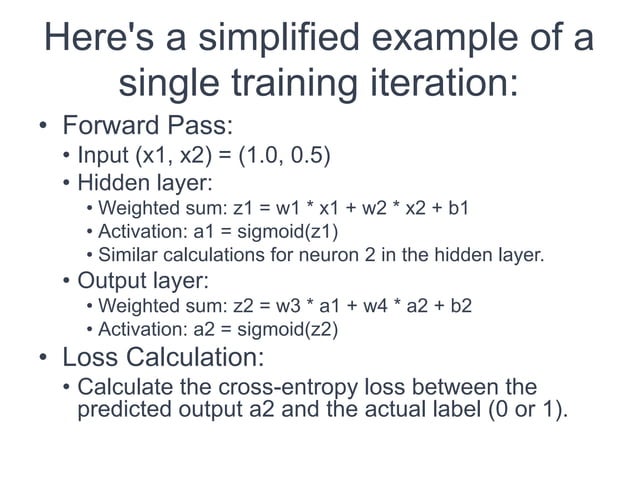 Here's a simplified example of a single training iteration:

• Forward Pass:
  • Input (x1, x2) = (1.0, 0.5)
  • Hidden layer:
    • Weighted sum: z1 = w1 * x1 + w2 * x2 + b1
    • Activation: a1 = sigmoid(z1)
    • Similar calculations for neuron 2 in the hidden layer.
  • Output layer:
    • Weighted sum: z2 = w3 * a1 + w4 * a2 + b2
    • Activation: a2 = sigmoid(z2)
• Loss Calculation:
  • Calculate the cross-entropy loss between the predicted output a2 and the actual label (0 or 1).